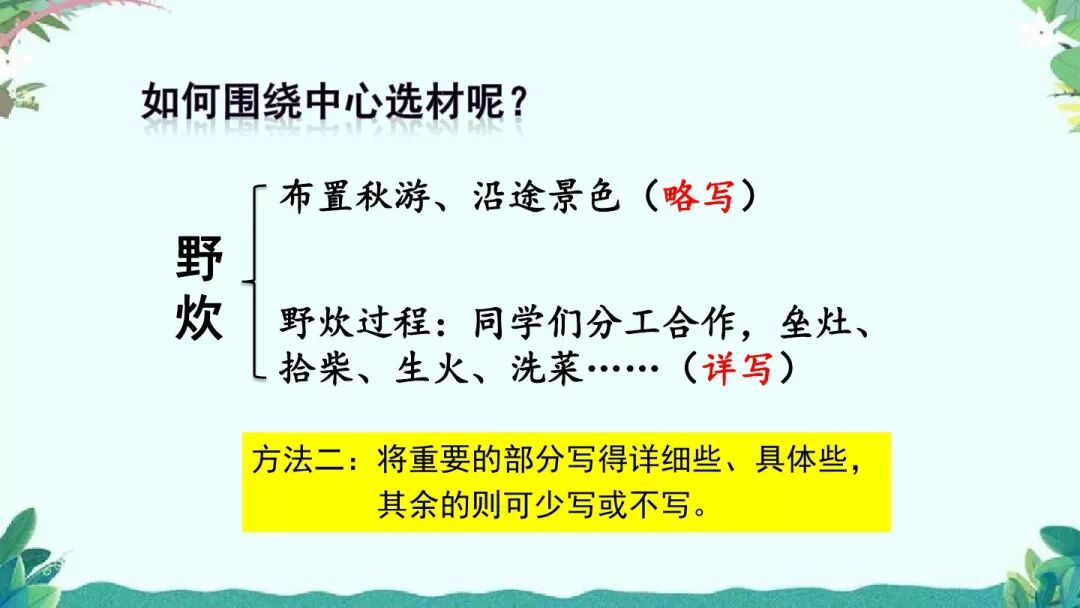 如何围绕中心选材呢？

野炊

布置秋游、沿途景色（略写）

野炊过程：同学们分工合作，垒灶、拾柴、生火、洗菜……（详写）

方法二：将重要的部分写得详细些、具体些，其余的则可少写或不写。